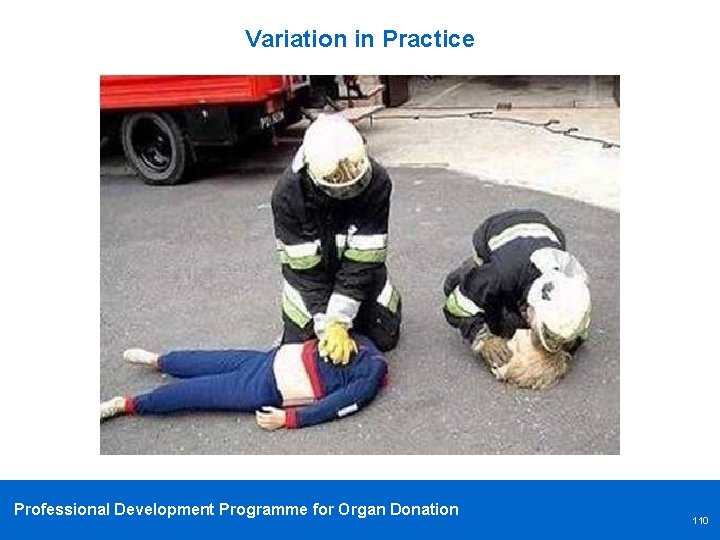 Variation in Practice

Professional Development Programme for Organ Donation

110